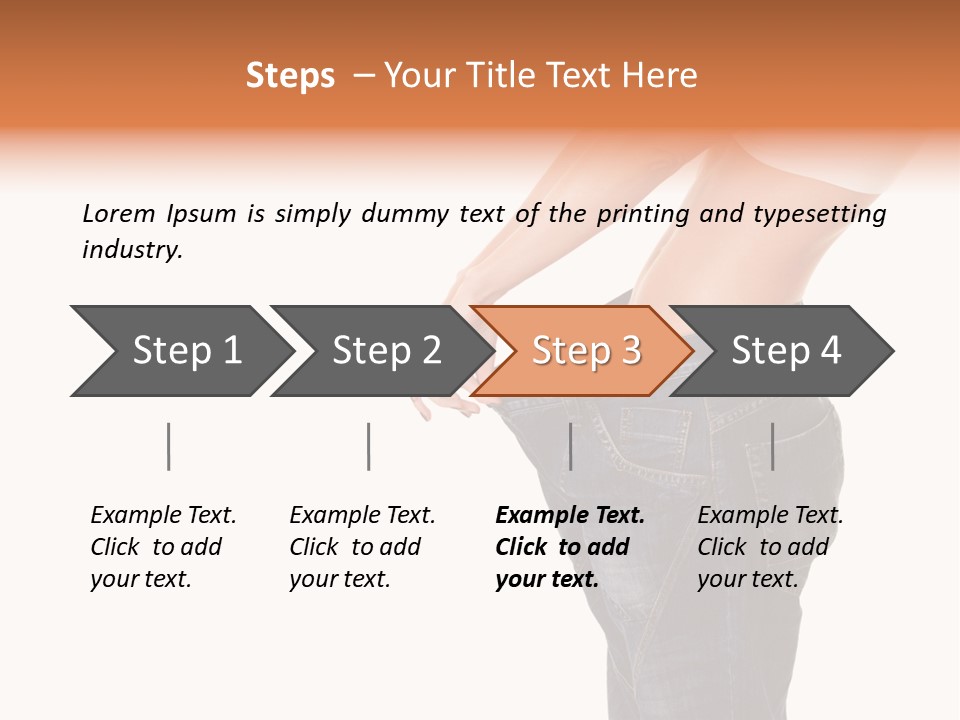 Steps – Your Title Text Here

Lorem Ipsum is simply dummy text of the printing and typesetting industry.

Step 1

Step 2

Step 3

Step 4

Example Text. Click to add your text.

Example Text. Click to add your text.

Example Text. Click to add your text.

Example Text. Click to add your text.